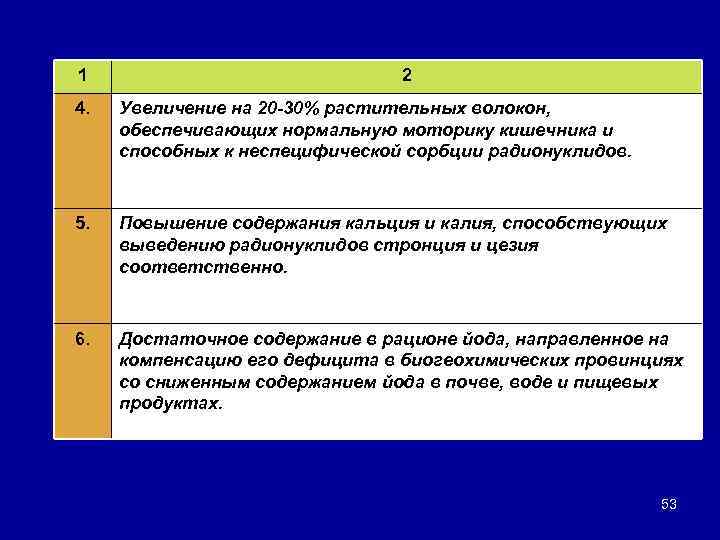 | 1 | 2 |
|---|---|
| 4. | Увеличение на 20-30% растительных волокон, обеспечивающих нормальную моторику кишечника и способных к неспецифической сорбции радионуклидов. |
| 5. | Повышение содержания кальция и калия, способствующих выведению радионуклидов стронция и цезия соответственно. |
| 6. | Достаточное содержание в рационе йода, направленное на компенсацию его дефицита в биогеохимических провинциях со сниженным содержанием йода в почве, воде и пищевых продуктах. |

53